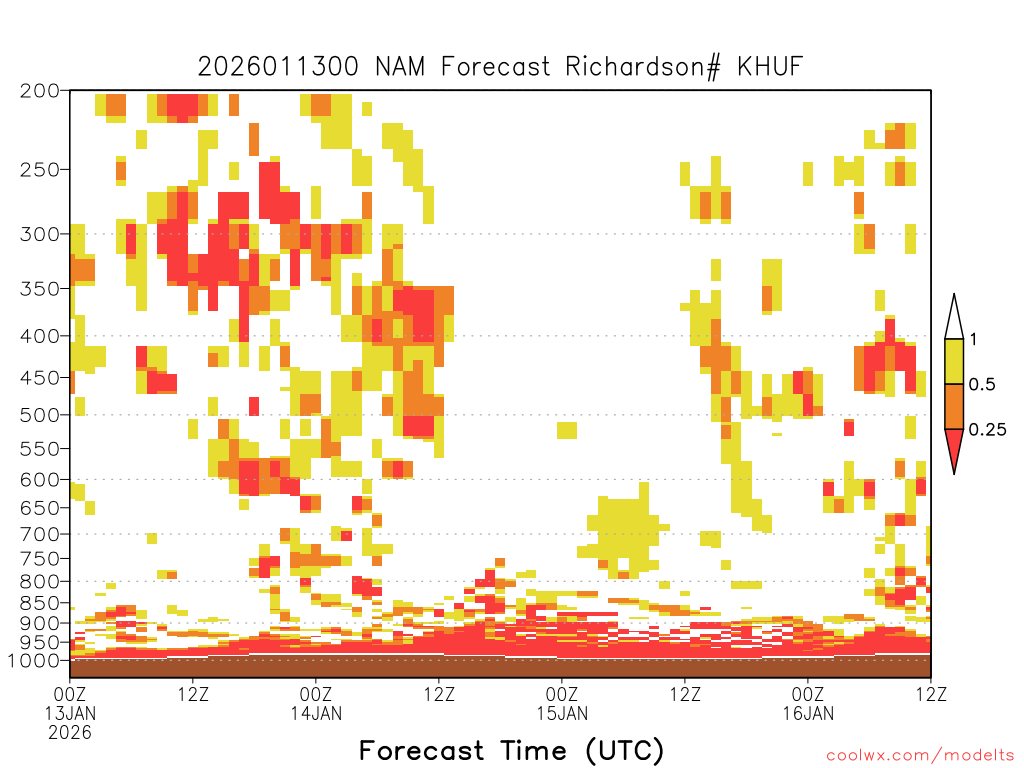 2026011300 NAM Forecast Richardson# KHUF

200
250
300
350
400
450
500
550
600
650
700
750
800
850
900
950
1000

1
0.5
0.25

00Z 13JAN 2026
12Z
00Z 14JAN
12Z
00Z 15JAN
12Z
00Z 16JAN
12Z

Forecast Time (UTC)

coolwx.com/modelts